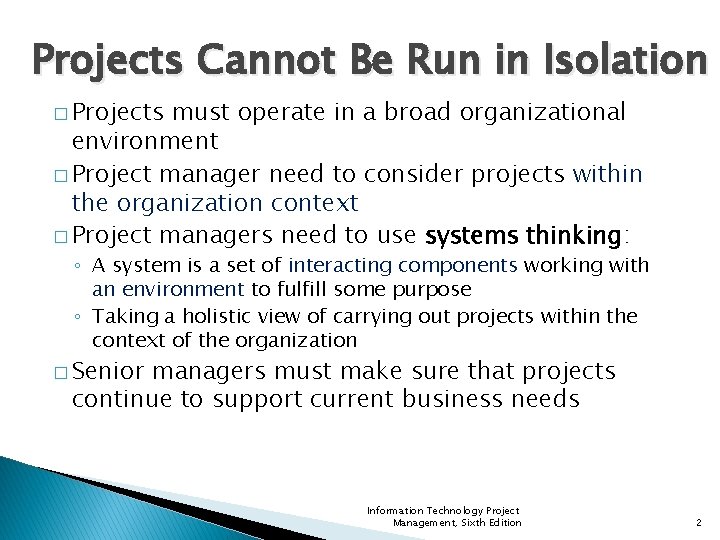 Projects Cannot Be Run in Isolation

□ Projects must operate in a broad organizational environment

□ Project manager need to consider projects within the organization context

□ Project managers need to use systems thinking:

◦ A system is a set of interacting components working with an environment to fulfill some purpose

◦ Taking a holistic view of carrying out projects within the context of the organization

□ Senior managers must make sure that projects continue to support current business needs

Information Technology Project Management, Sixth Edition

2